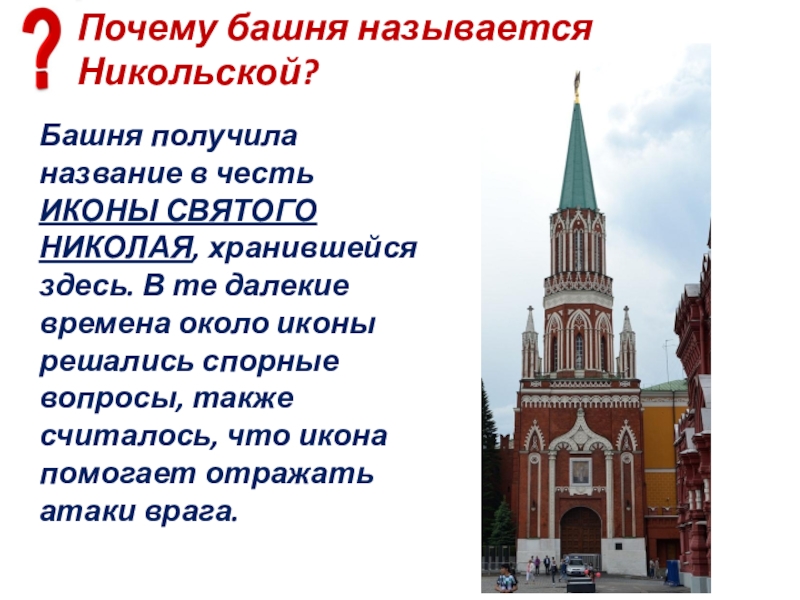 ? Почему башня называется Никольской?

Башня получила название в честь ИКОНЫ СВЯТОГО НИКОЛАЯ, хранившейся здесь. В те далекие времена около иконы решались спорные вопросы, также считалось, что икона помогает отражать атаки врага.